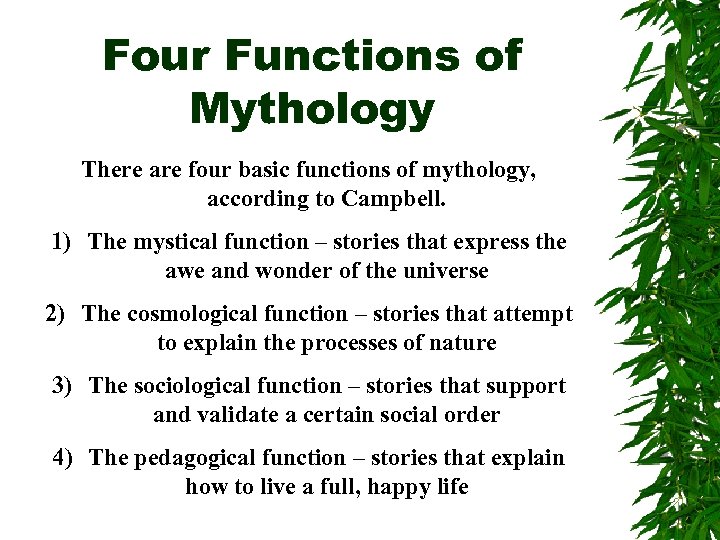 Four Functions of Mythology

There are four basic functions of mythology, according to Campbell.

1) The mystical function – stories that express the awe and wonder of the universe

2) The cosmological function – stories that attempt to explain the processes of nature

3) The sociological function – stories that support and validate a certain social order

4) The pedagogical function – stories that explain how to live a full, happy life